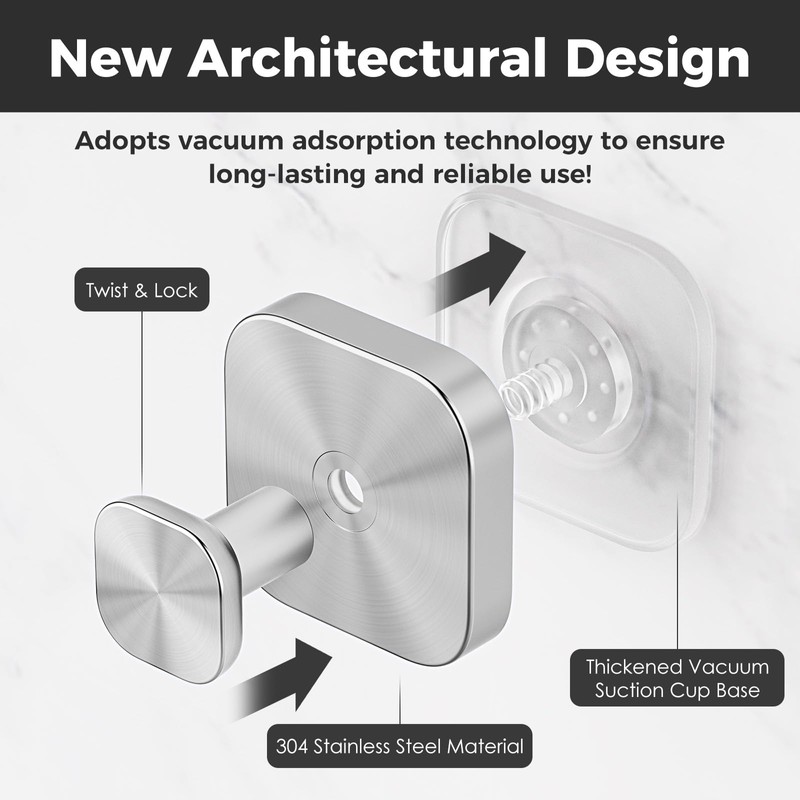 New Architectural Design

Adopts vacuum adsorption technology to ensure long-lasting and reliable use!

Twist & Lock

Thickened Vacuum
Suction Cup Base

304 Stainless Steel Material